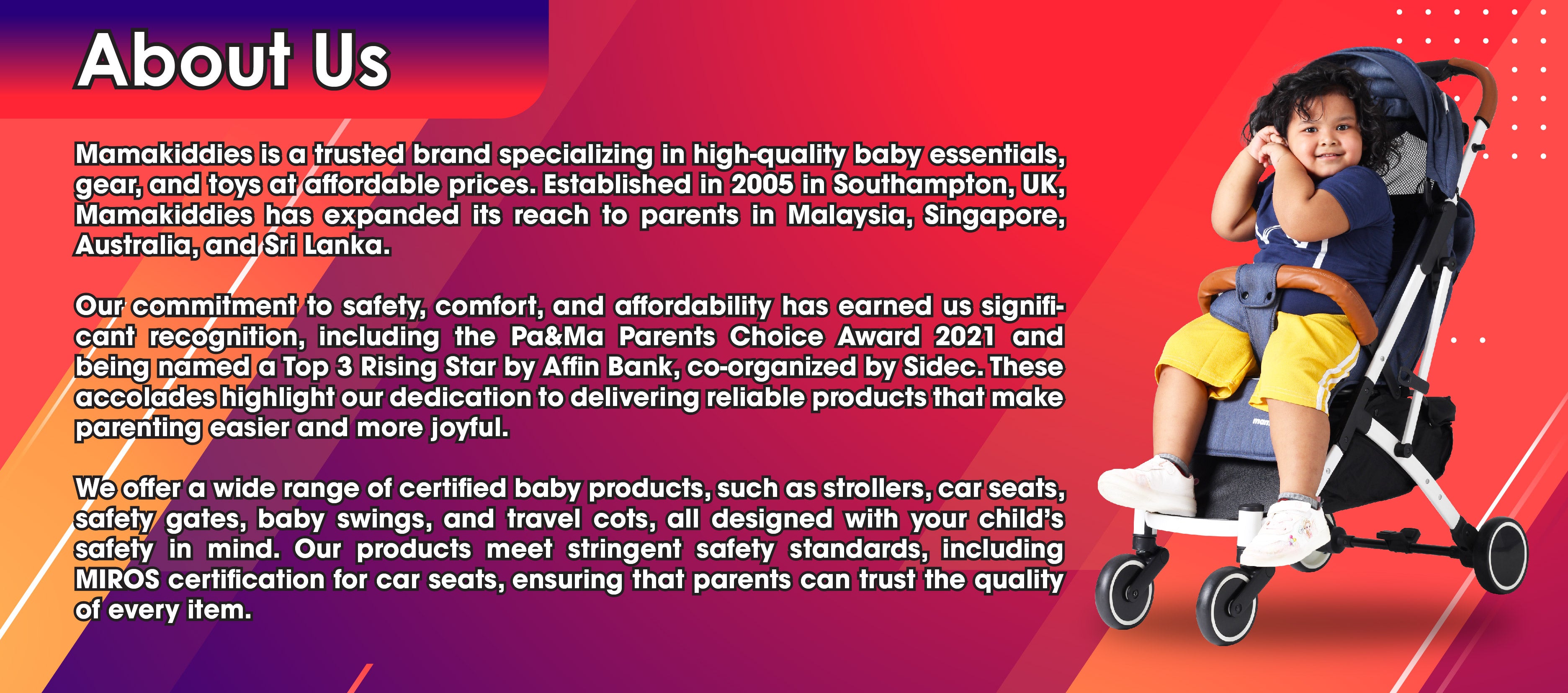 About Us

Mamakiddies is a trusted brand specializing in high-quality baby essentials, gear, and toys at affordable prices. Established in 2005 in Southampton, UK, Mamakiddies has expanded its reach to parents in Malaysia, Singapore, Australia, and Sri Lanka.

Our commitment to safety, comfort, and affordability has earned us significant recognition, including the Pa&Ma Parents Choice Award 2021 and being named a Top 3 Rising Star by Affin Bank, co-organized by Sidec. These accolades highlight our dedication to delivering reliable products that make parenting easier and more joyful.

We offer a wide range of certified baby products, such as strollers, car seats, safety gates, baby swings, and travel cots, all designed with your child's safety in mind. Our products meet stringent safety standards, including MIROS certification for car seats, ensuring that parents can trust the quality of every item.